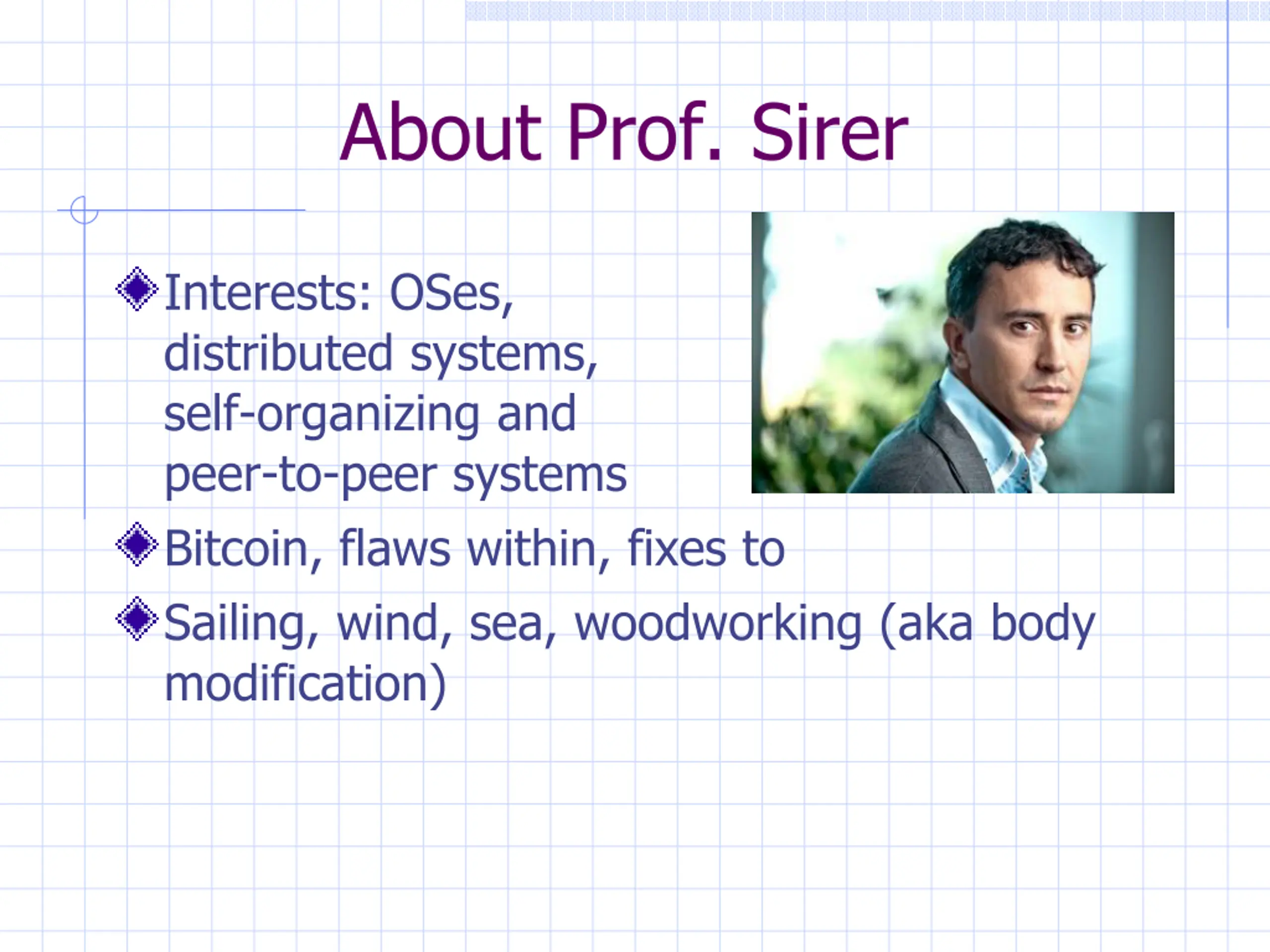 About Prof. Sirer

Interests: OSes, distributed systems, self-organizing and peer-to-peer systems

Bitcoin, flaws within, fixes to

Sailing, wind, sea, woodworking (aka body modification)